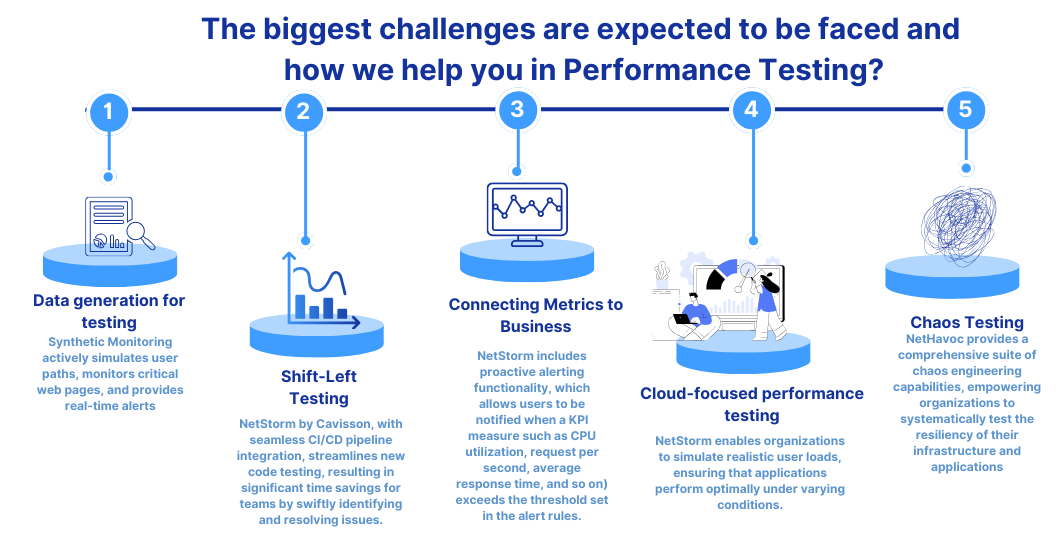 The biggest challenges are expected to be faced and how we help you in Performance Testing?

1

Data generation for testing

Synthetic Monitoring actively simulates user paths, monitors critical web pages, and provides real-time alerts

2

Shift-Left Testing

NetStorm by Cavisson, with seamless CI/CD pipeline integration, streamlines new code testing, resulting in significant time savings for teams by swiftly identifying and resolving issues.

3

Connecting Metrics to Business

NetStorm includes proactive alerting functionality, which allows users to be notified when a KPI measure such as CPU utilization, request per second, average response time, and so on) exceeds the threshold set in the alert rules.

4

Cloud-focused performance testing

NetStorm enables organizations to simulate realistic user loads, ensuring that applications perform optimally under varying conditions.

5

Chaos Testing

NetHavoc provides a comprehensive suite of chaos engineering capabilities, empowering organizations to systematically test the resiliency of their infrastructure and applications